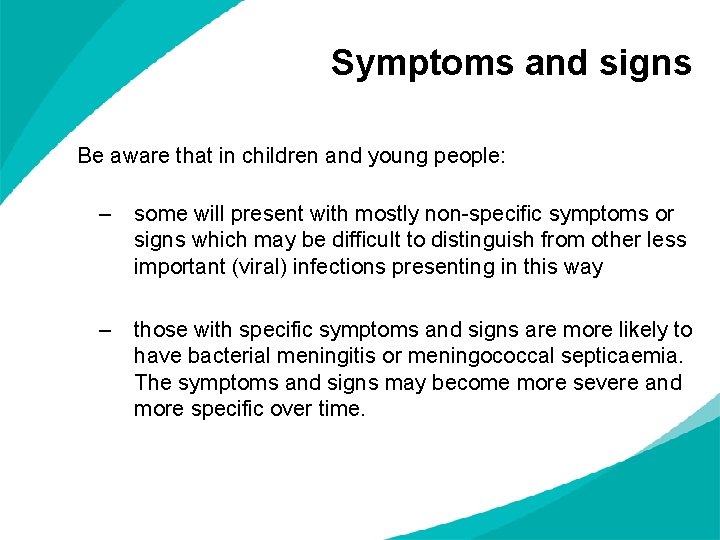 Symptoms and signs

Be aware that in children and young people:

– some will present with mostly non-specific symptoms or signs which may be difficult to distinguish from other less important (viral) infections presenting in this way

– those with specific symptoms and signs are more likely to have bacterial meningitis or meningococcal septicaemia. The symptoms and signs may become more severe and more specific over time.